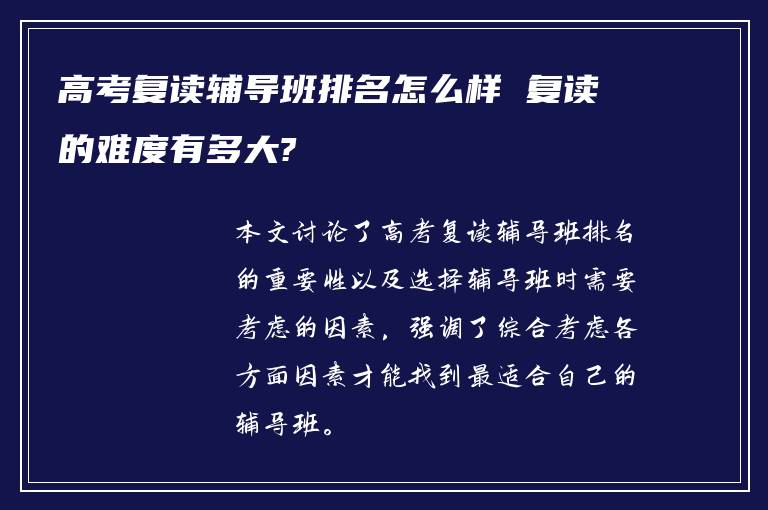 高考复读辅导班排名怎么样 复读的难度有多大?

本文讨论了高考复读辅导班排名的重要性以及选择辅导班时需要考虑的因素，强调了综合考虑各方面因素才能找到最适合自己的辅导班。